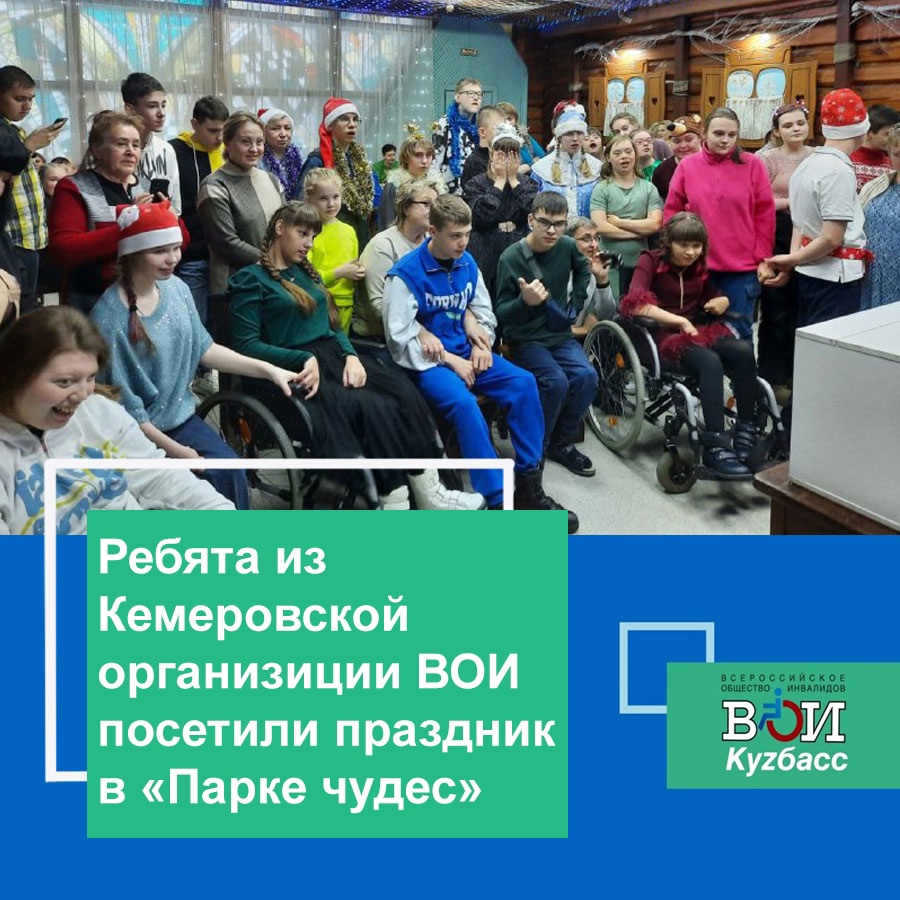 Ребята из Кемеровской организиции ВОИ посетили праздник в «Парке чудес»

ВСЕРОССИЙСКОЕ ОБЩЕСТВО ИНВАЛИДОВ
ВОИ
Кузбасс